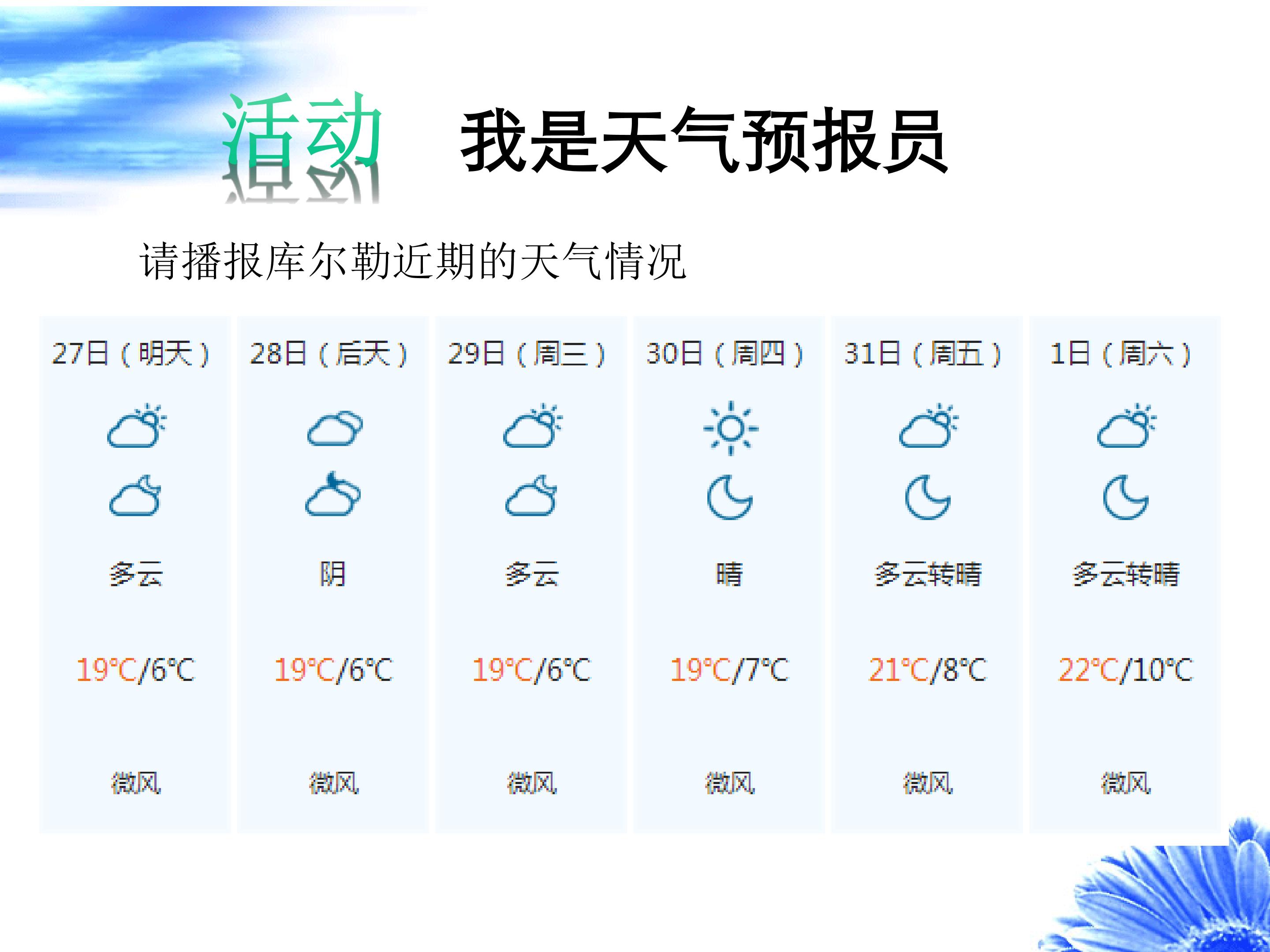 活动 我是天气预报员

请播报库尔勒近期的天气情况

| 27日（明天） | 28日（后天） | 29日（周三） | 30日（周四） | 31日（周五） | 1日（周六） |
|---|---|---|---|---|---|
| 多云 | 阴 | 多云 | 晴 | 多云转晴 | 多云转晴 |
| 19℃/6℃ | 19℃/6℃ | 19℃/6℃ | 19℃/7℃ | 21℃/8℃ | 22℃/10℃ |
| 微风 | 微风 | 微风 | 微风 | 微风 | 微风 |